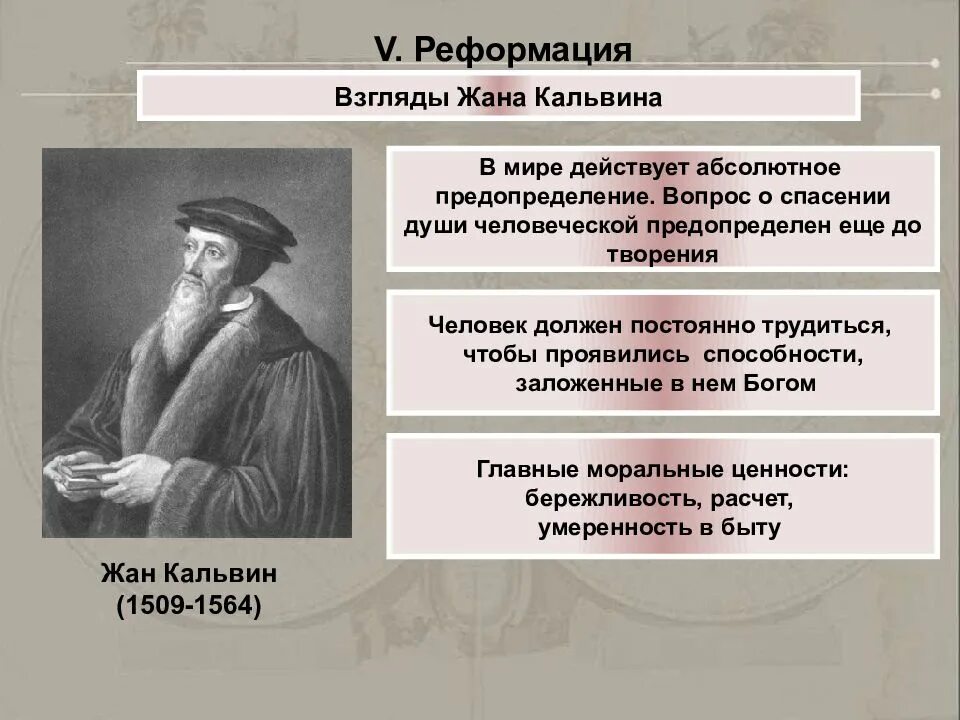 V. Реформация

Взгляды Жана Кальвина

В мире действует абсолютное предопределение. Вопрос о спасении души человеческой предопределен еще до творения

Человек должен постоянно трудиться, чтобы проявились способности, заложенные в нем Богом

Главные моральные ценности: бережливость, расчет, умеренность в быту

Жан Кальвин
(1509-1564)